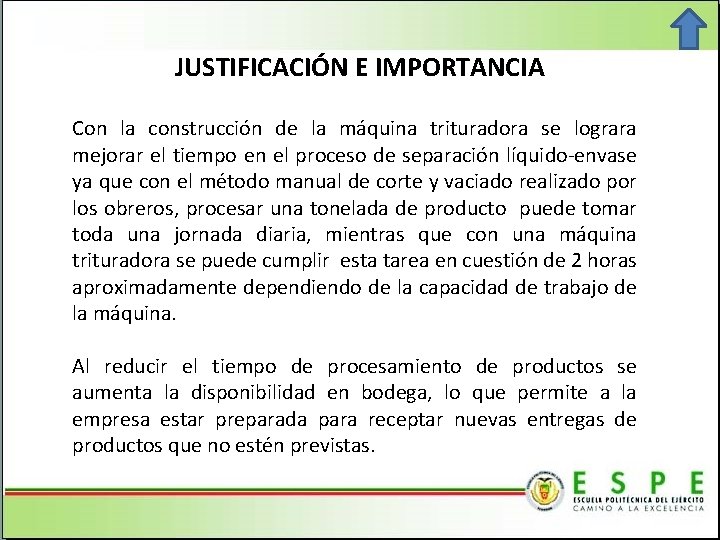 JUSTIFICACIÓN E IMPORTANCIA

Con la construcción de la máquina trituradora se lograra mejorar el tiempo en el proceso de separación líquido-envase ya que con el método manual de corte y vaciado realizado por los obreros, procesar una tonelada de producto puede tomar toda una jornada diaria, mientras que con una máquina trituradora se puede cumplir esta tarea en cuestión de 2 horas aproximadamente dependiendo de la capacidad de trabajo de la máquina.

Al reducir el tiempo de procesamiento de productos se aumenta la disponibilidad en bodega, lo que permite a la empresa estar preparada para receptar nuevas entregas de productos que no estén previstas.

ESPE
ESCUELA POLITÉCNICA DEL EJÉRCITO
CAMINO A LA EXCELENCIA